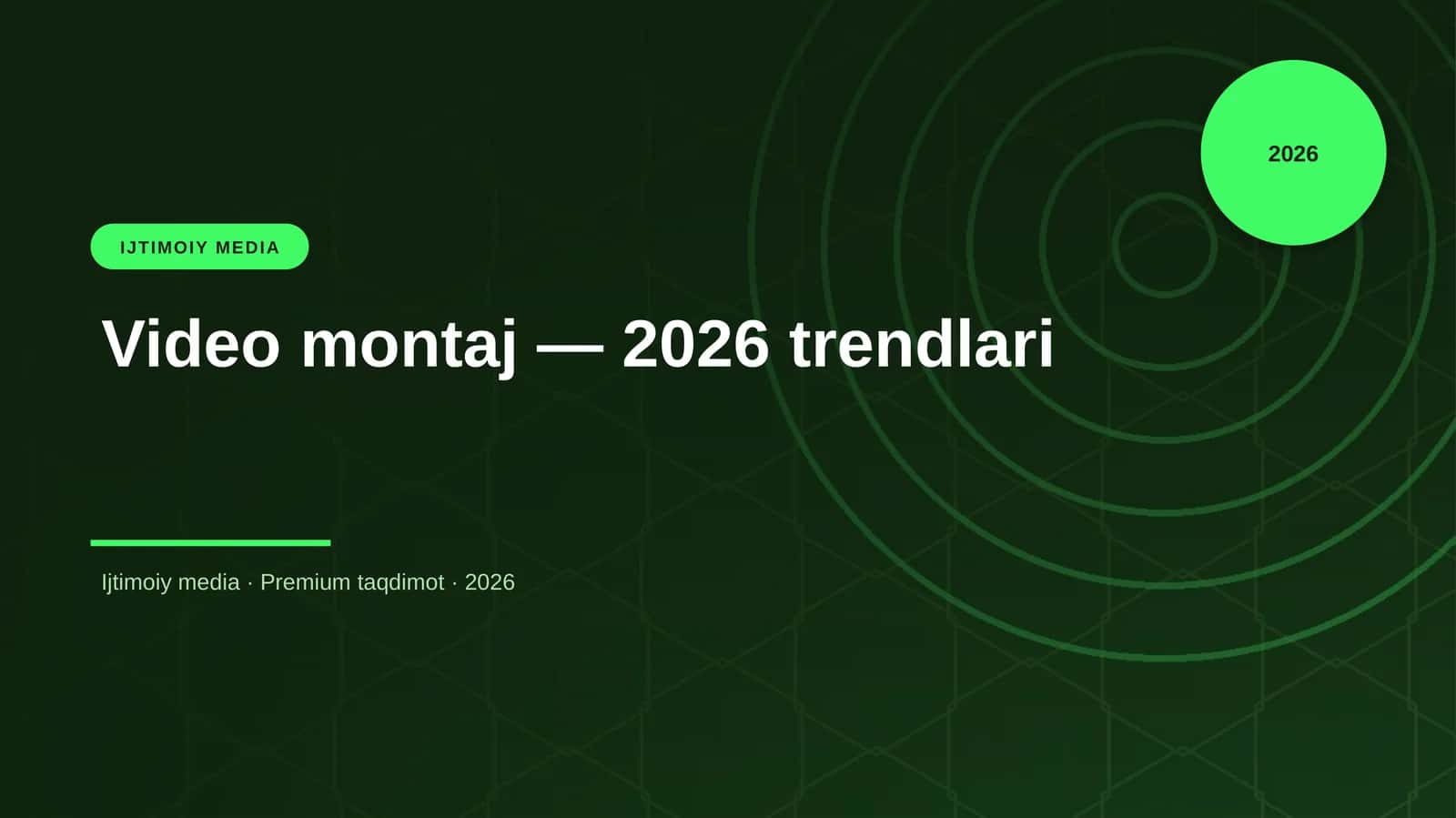 2026

IJTIMOIY MEDIA

Video montaj — 2026 trendlari

Ijtimoiy media · Premium taqdimot · 2026